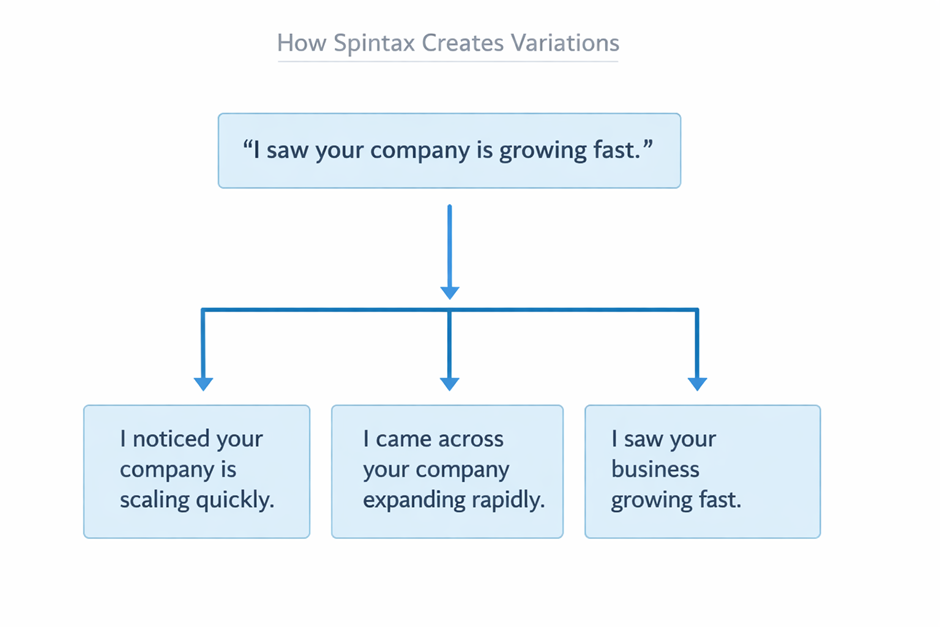 How Spintax Creates Variations

“I saw your company is growing fast.”

I noticed your company is scaling quickly.

I came across your company expanding rapidly.

I saw your business growing fast.